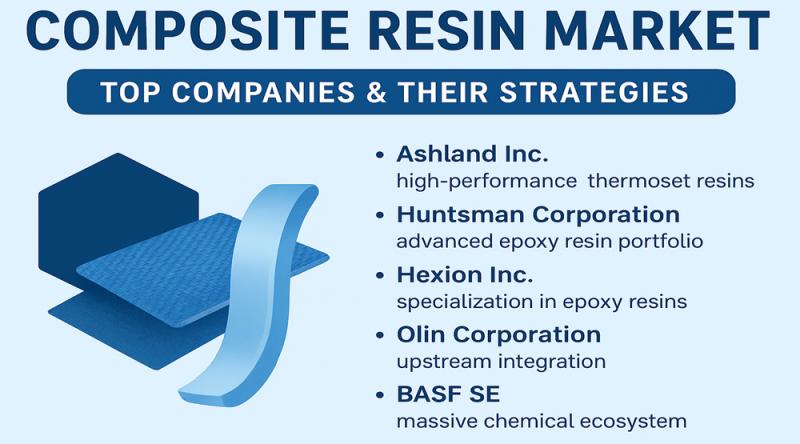 COMPOSITE RESIN MARKET

TOP COMPANIES & THEIR STRATEGIES

• Ashland Inc.
high-performance thermoset resins

• Huntsman Corporation
advanced epoxy resin portfolio

• Hexion Inc.
specialization in epoxy resins

• Olin Corporation
upstream integration

• BASF SE
massive chemical ecosystem